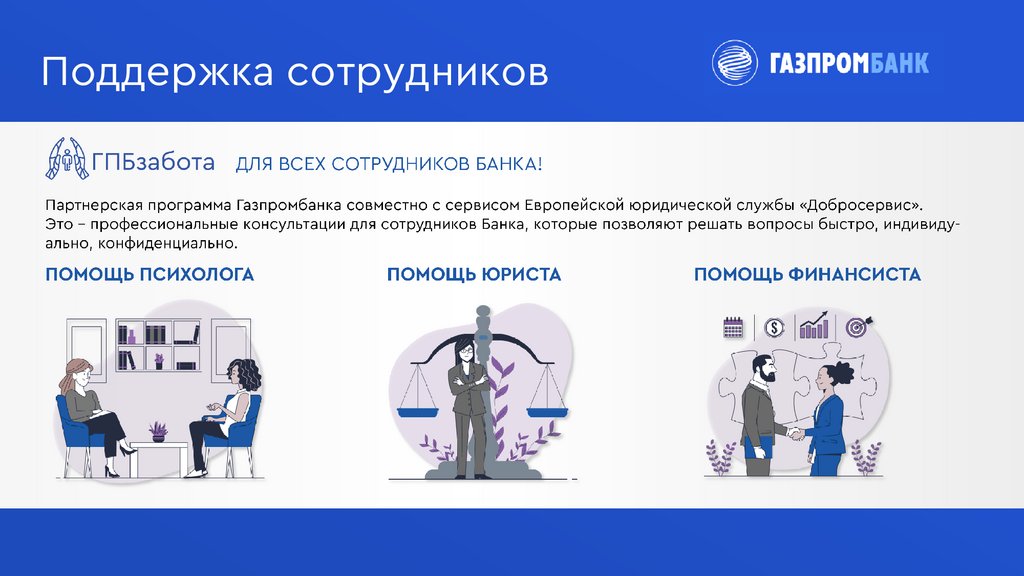 Поддержка сотрудников

ГАЗПРОМБАНК

ГПБзабота ДЛЯ ВСЕХ СОТРУДНИКОВ БАНКА!

Партнерская программа Газпромбанка совместно с сервисом Европейской юридической службы «Добросервис». Это – профессиональные консультации для сотрудников Банка, которые позволяют решать вопросы быстро, индивидуально, конфиденциально.

ПОМОЩЬ ПСИХОЛОГА

ПОМОЩЬ ЮРИСТА

ПОМОЩЬ ФИНАНСИСТА